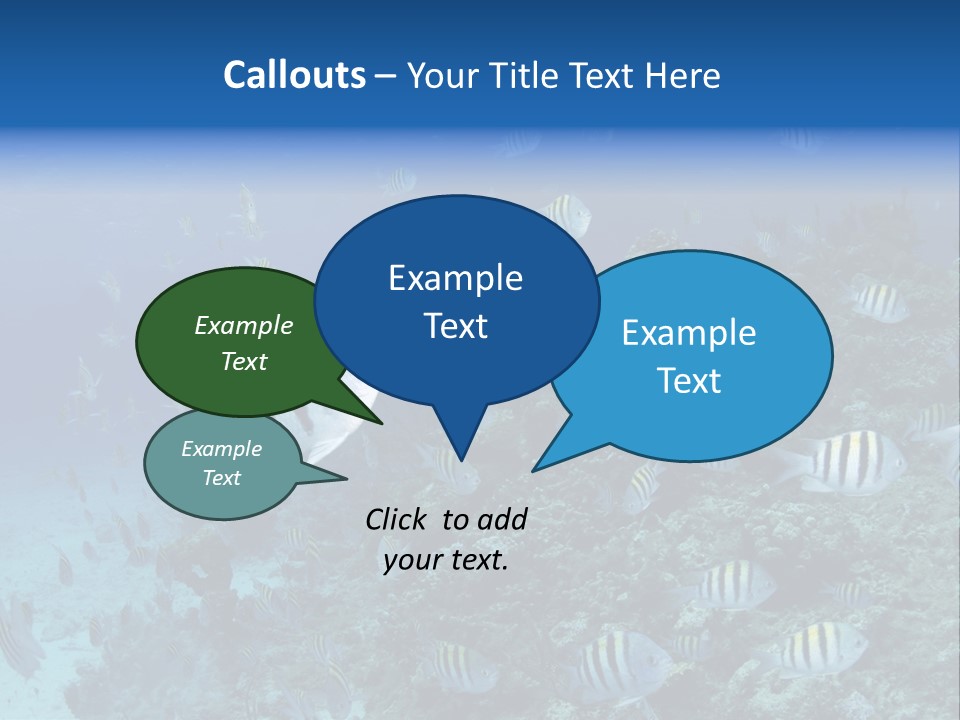 Callouts – Your Title Text Here

Example Text

Example Text

Example Text

Example Text

Click to add your text.